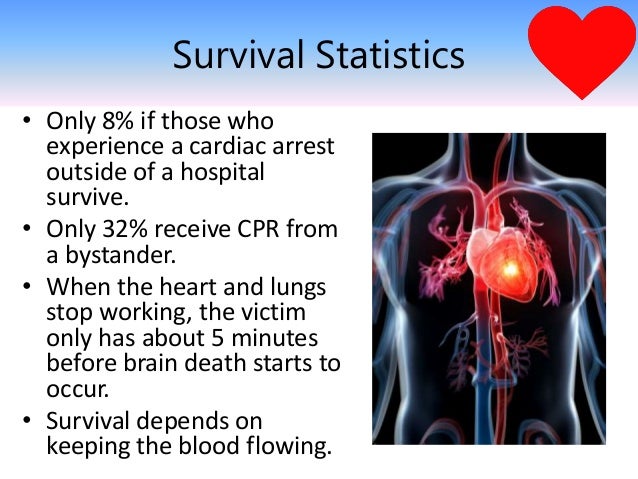 Survival Statistics

• Only 8% if those who experience a cardiac arrest outside of a hospital survive.
• Only 32% receive CPR from a bystander.
• When the heart and lungs stop working, the victim only has about 5 minutes before brain death starts to occur.
• Survival depends on keeping the blood flowing.